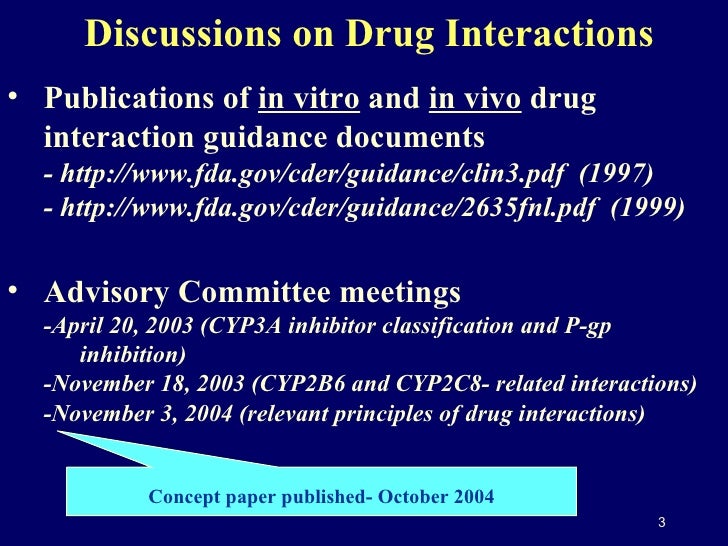 Discussions on Drug Interactions

• Publications of in vitro and in vivo drug interaction guidance documents
- http://www.fda.gov/cder/guidance/clin3.pdf (1997)
- http://www.fda.gov/cder/guidance/2635fnl.pdf (1999)

• Advisory Committee meetings
-April 20, 2003 (CYP3A inhibitor classification and P-gp inhibition)
-November 18, 2003 (CYP2B6 and CYP2C8- related interactions)
-November 3, 2004 (relevant principles of drug interactions)

Concept paper published- October 2004

3